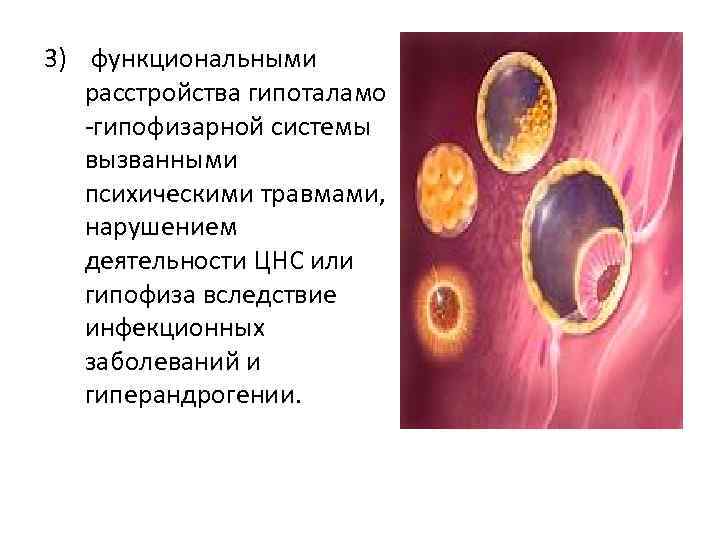 3) функциональными расстройства гипоталамо -гипофизарной системы вызванными психическими травмами, нарушением деятельности ЦНС или гипофиза вследствие инфекционных заболеваний и гиперандрогении.